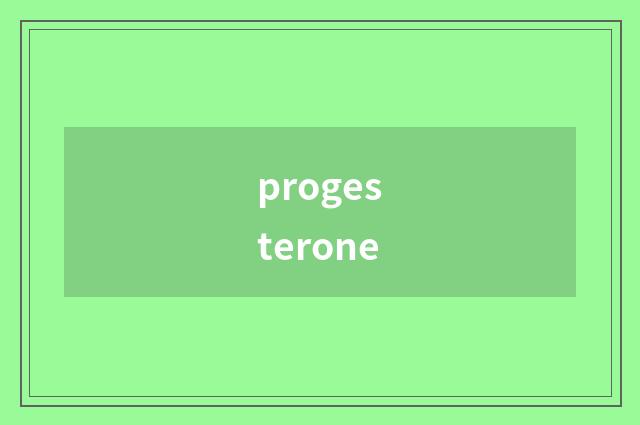 proges
terone